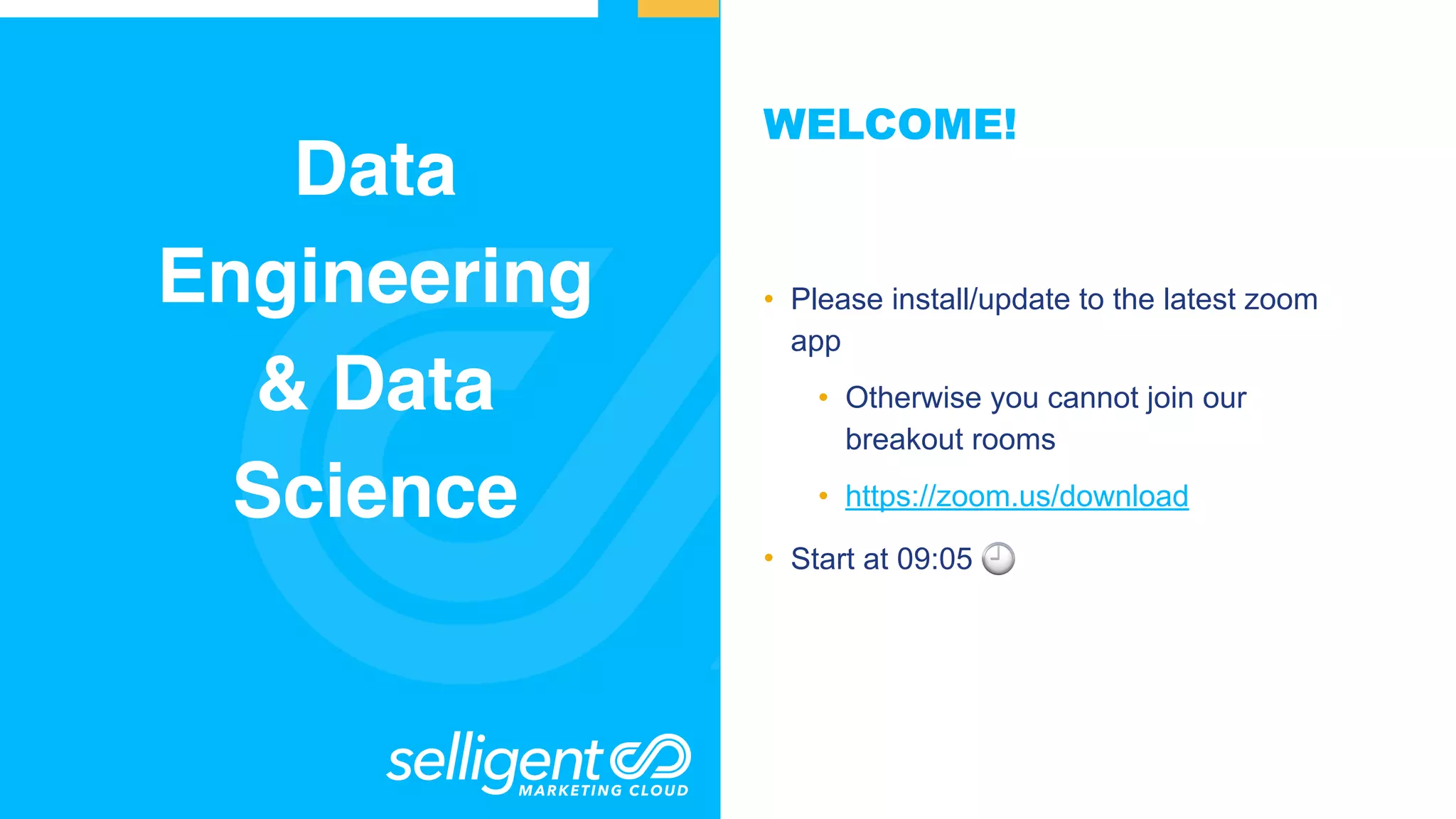 Data Engineering & Data Science

selligent MARKETING CLOUD

WELCOME!

• Please install/update to the latest zoom app
  • Otherwise you cannot join our breakout rooms
  • https://zoom.us/download
• Start at 09:05 🕘